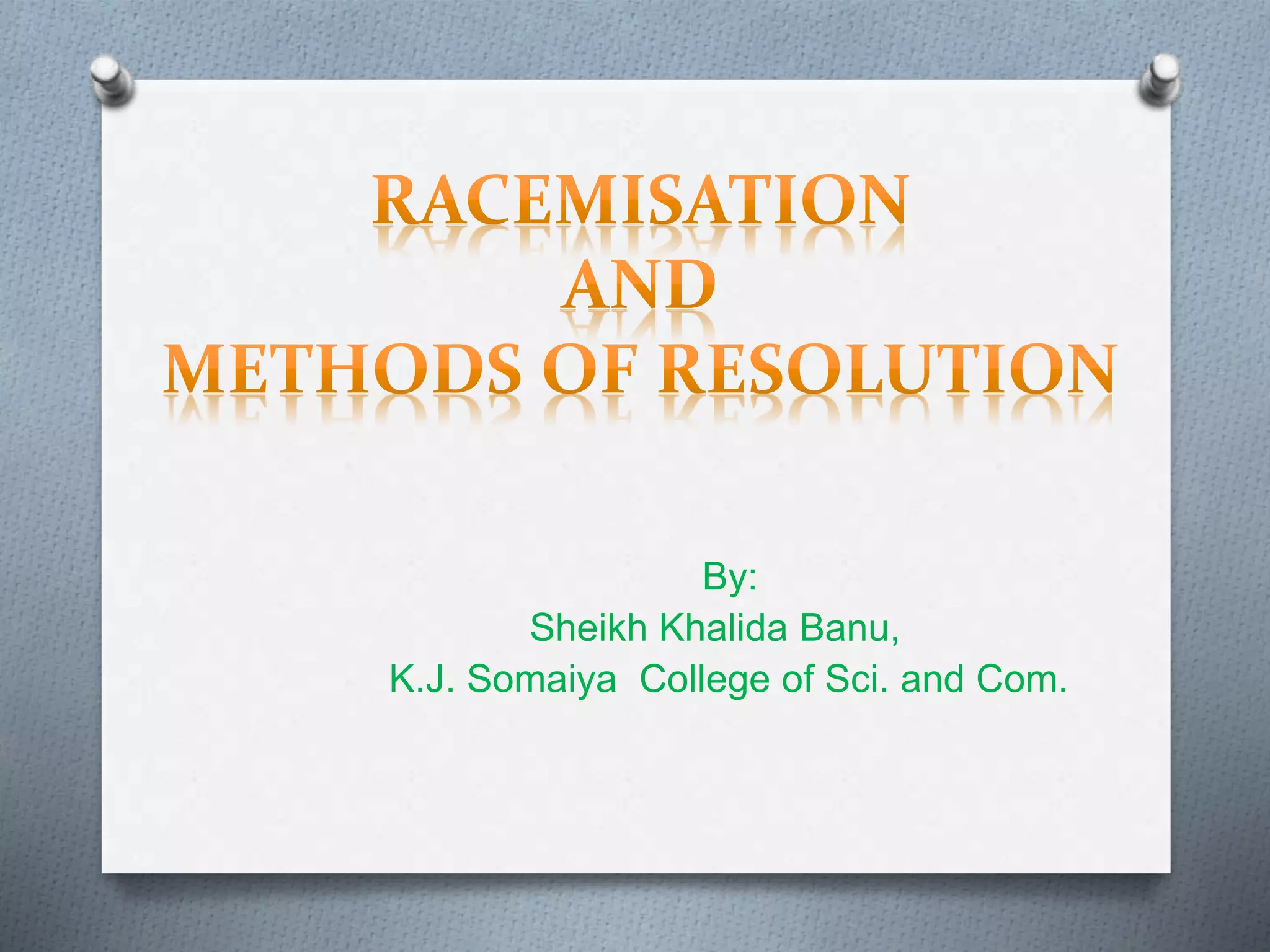 RACEMISATION
AND
METHODS OF RESOLUTION

By:
Sheikh Khalida Banu,
K.J. Somaiya College of Sci. and Com.